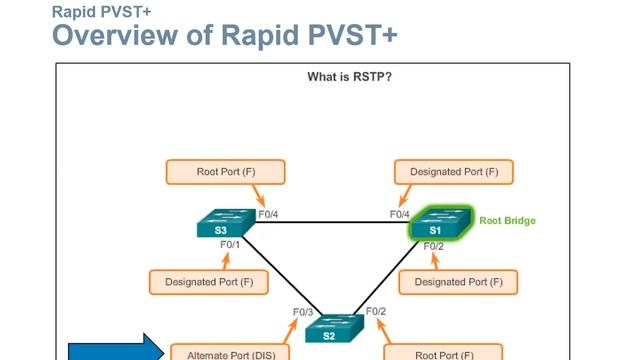 Rapid PVST+
Overview of Rapid PVST+

What is RSTP?

Root Port (F)

Designated Port (F)

F0/4

F0/4

S3

S1

Root Bridge

F0/1

F0/2

Designated Port (F)

Designated Port (F)

F0/3

F0/2

S2

Alternate Port (DIS)

Root Port (F)